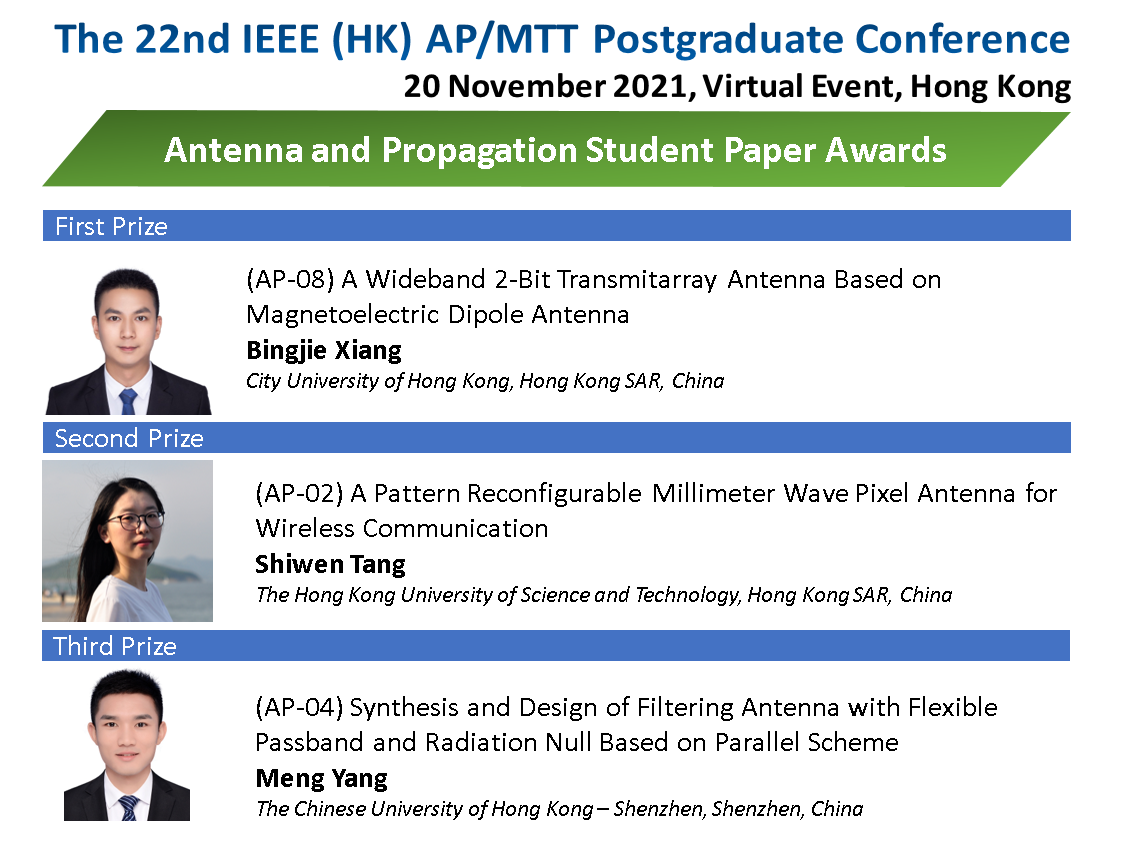 The 22nd IEEE (HK) AP/MTT Postgraduate Conference
20 November 2021, Virtual Event, Hong Kong

Antenna and Propagation Student Paper Awards

First Prize

(AP-08) A Wideband 2-Bit Transmitarray Antenna Based on Magnetoelectric Dipole Antenna
Bingjie Xiang
City University of Hong Kong, Hong Kong SAR, China

Second Prize

(AP-02) A Pattern Reconfigurable Millimeter Wave Pixel Antenna for Wireless Communication
Shiwen Tang
The Hong Kong University of Science and Technology, Hong Kong SAR, China

Third Prize

(AP-04) Synthesis and Design of Filtering Antenna with Flexible Passband and Radiation Null Based on Parallel Scheme
Meng Yang
The Chinese University of Hong Kong – Shenzhen, Shenzhen, China